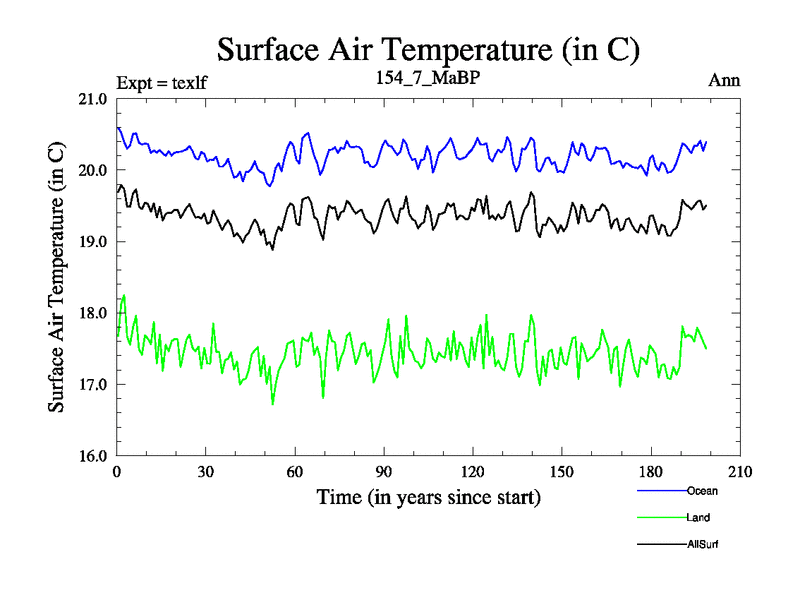 Surface Air Temperature (in C)

Expt = texlf
154_7_MaBP
Ann

Surface Air Temperature (in C)

21.0
20.0
19.0
18.0
17.0
16.0

0
30
60
90
120
150
180
210

Time (in years since start)

Ocean
Land
AllSurf